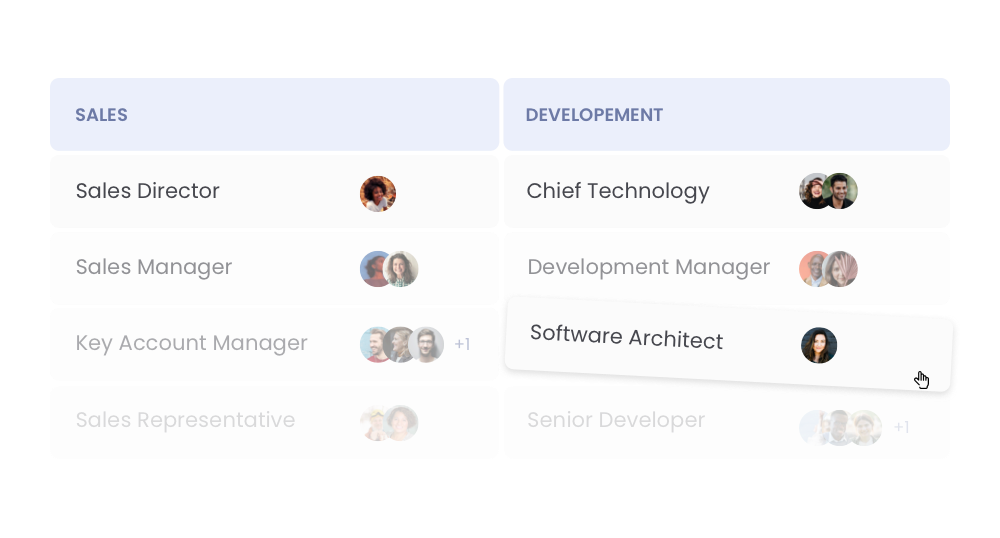 SALES

Sales Director

Sales Manager

Key Account Manager +1

Sales Representative

DEVELOPEMENT

Chief Technology

Development Manager

Software Architect

Senior Developer +1